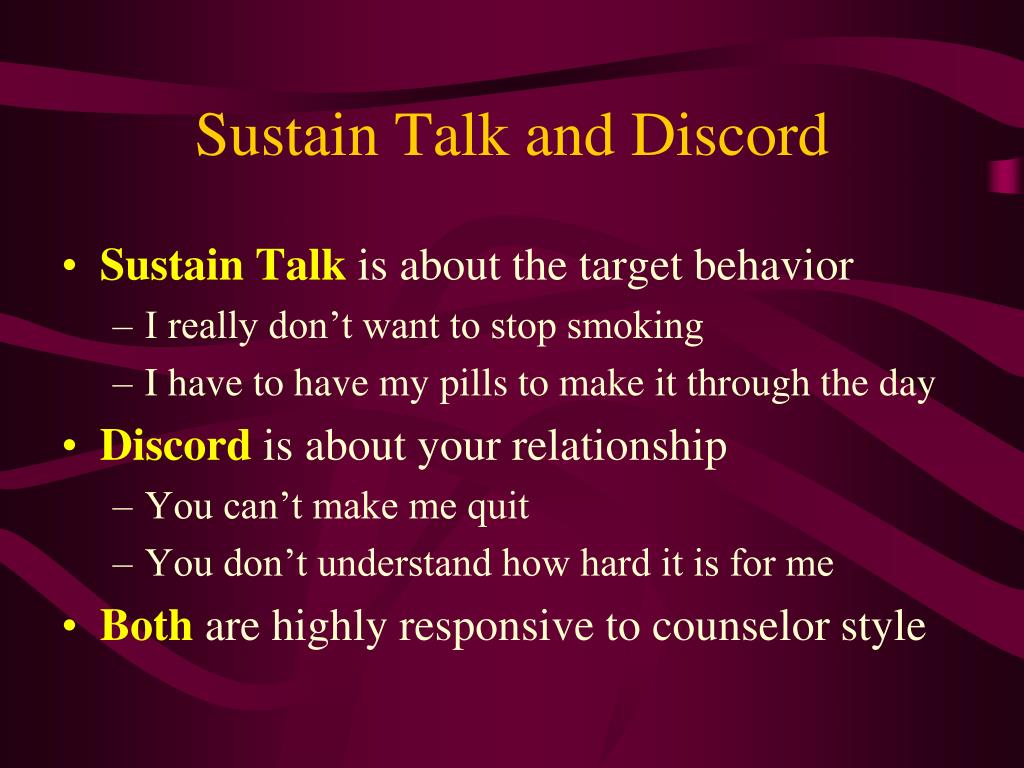 Sustain Talk and Discord

• Sustain Talk is about the target behavior
– I really don’t want to stop smoking
– I have to have my pills to make it through the day
• Discord is about your relationship
– You can’t make me quit
– You don’t understand how hard it is for me
• Both are highly responsive to counselor style